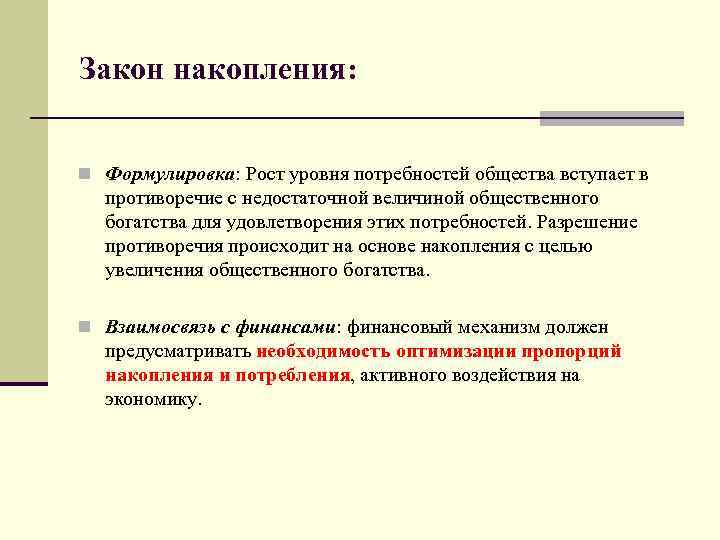 Закон накопления:

Формулировка: Рост уровня потребностей общества вступает в противоречие с недостаточной величиной общественного богатства для удовлетворения этих потребностей. Разрешение противоречия происходит на основе накопления с целью увеличения общественного богатства.

Взаимосвязь с финансами: финансовый механизм должен предусматривать необходимость оптимизации пропорций накопления и потребления, активного воздействия на экономику.